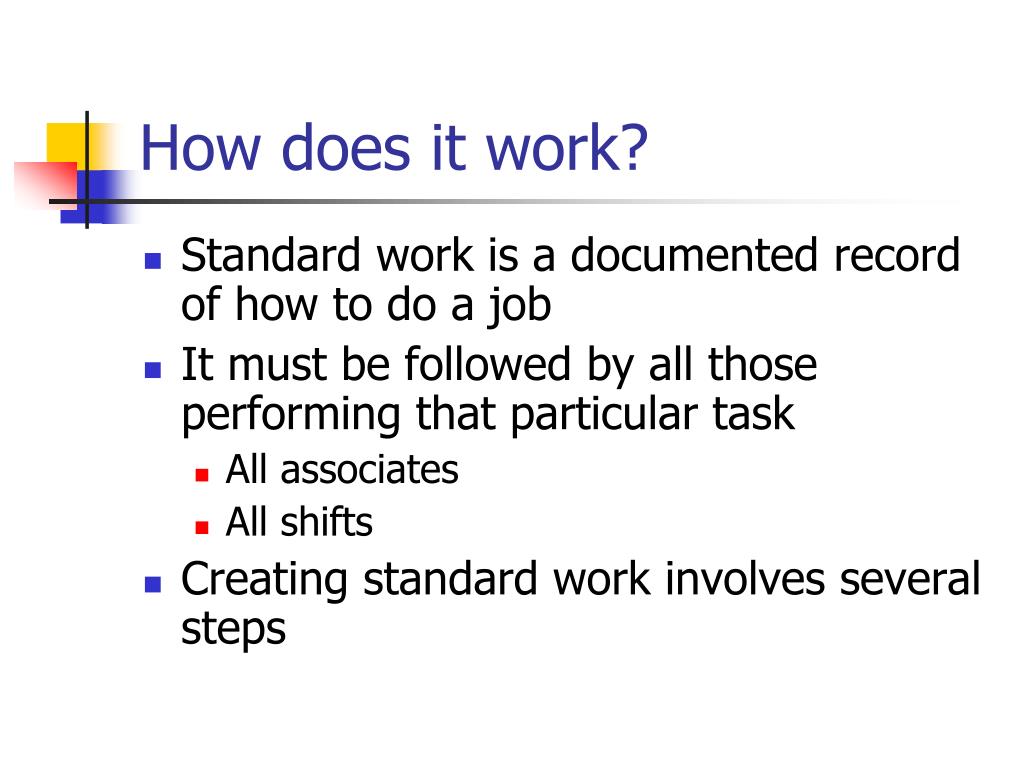 How does it work?

- Standard work is a documented record of how to do a job
- It must be followed by all those performing that particular task
  - All associates
  - All shifts
- Creating standard work involves several steps